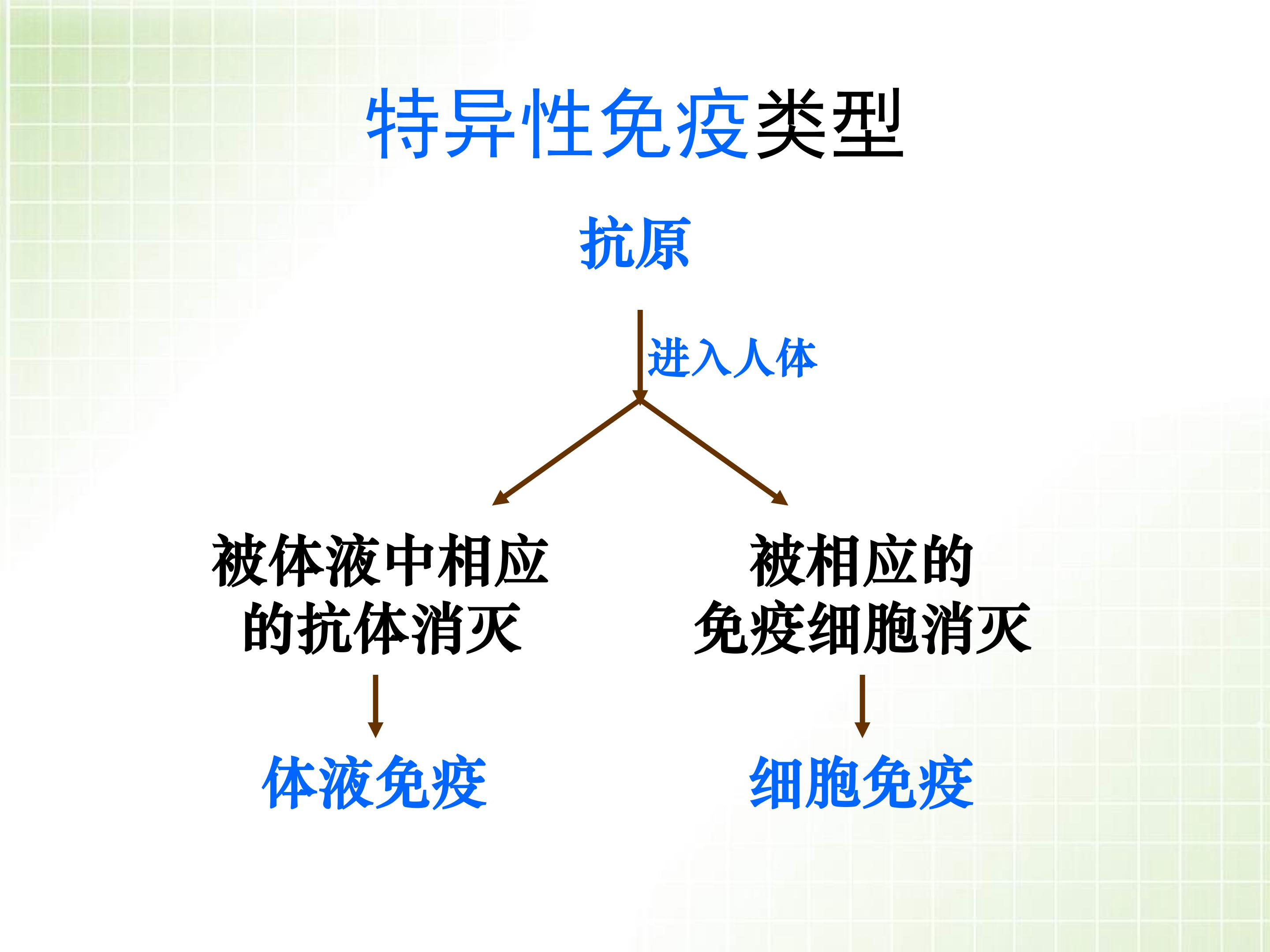 特异性免疫类型

抗原

进入人体

被体液中相应的抗体消灭

被相应的免疫细胞消灭

体液免疫

细胞免疫